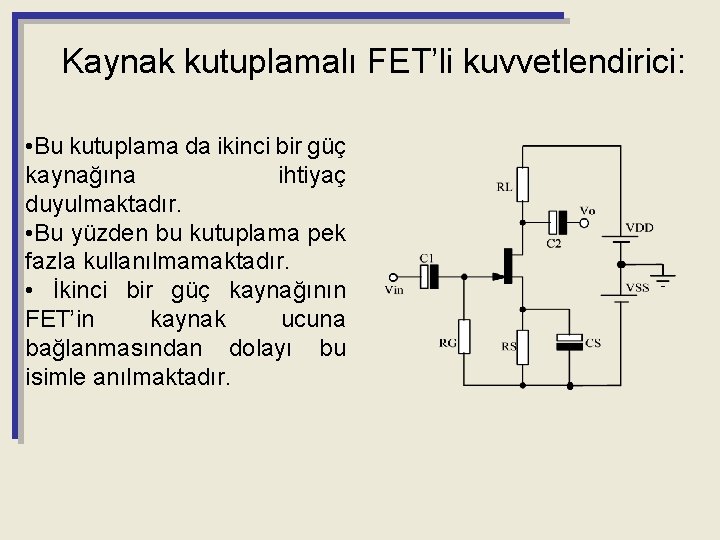 Kaynak kutuplamalı FET'li kuvvetlendirici:

•Bu kutuplama da ikinci bir güç kaynağına ihtiyaç duyulmaktadır.

•Bu yüzden bu kutuplama pek fazla kullanılmamaktadır.

• İkinci bir güç kaynağının FET'in kaynak ucuna bağlanmasından dolayı bu isimle anılmaktadır.

RL
Vo
C2
VDD
C1
Vin
VSS
RG
RS
CS